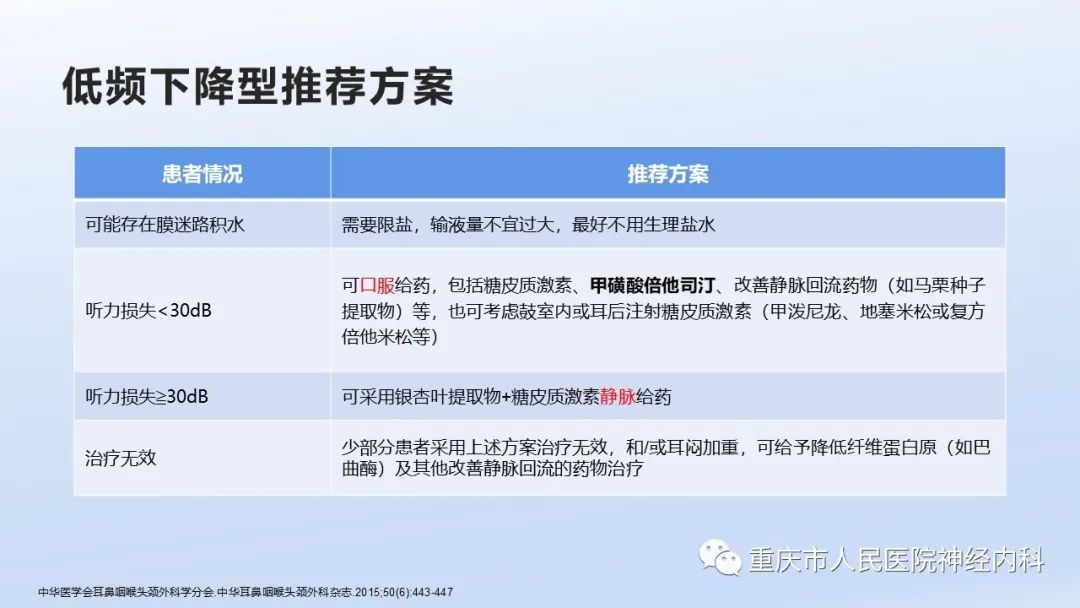 低频下降型推荐方案

| 患者情况 | 推荐方案 |
|---|---|
| 可能存在膜迷路积水 | 需要限盐，输液量不宜过大，最好不用生理盐水 |
| 听力损失<30dB | 可口服给药，包括糖皮质激素、甲磺酸倍他司汀、改善静脉回流药物（如马栗种子提取物）等，也可考虑鼓室内或耳后注射糖皮质激素（甲泼尼龙、地塞米松或复方倍他米松等） |
| 听力损失≥30dB | 可采用银杏叶提取物+糖皮质激素静脉给药 |
| 治疗无效 | 少部分患者采用上述方案治疗无效，和/或耳闷加重，可给予降低纤维蛋白原（如巴曲酶）及其他改善静脉回流的药物治疗 |

重庆市人民医院神经内科

中华医学会耳鼻咽喉头颈外科学分会.中华耳鼻咽喉头颈外科杂志.2015;50(6):443-447